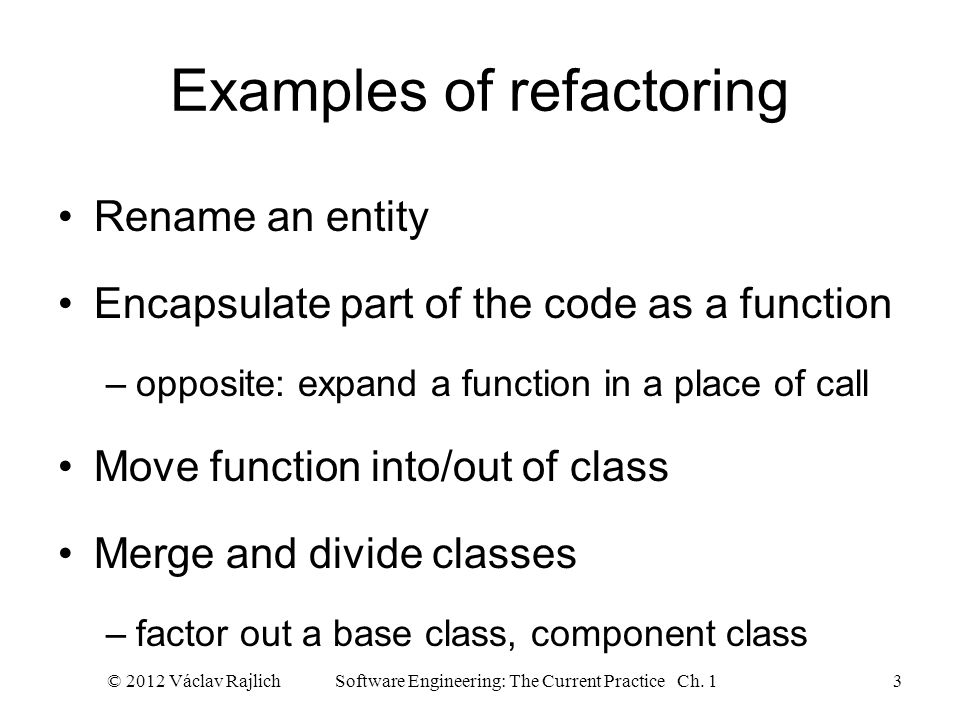 Examples of refactoring

• Rename an entity

• Encapsulate part of the code as a function

– opposite: expand a function in a place of call

• Move function into/out of class

• Merge and divide classes

– factor out a base class, component class

© 2012 Václav Rajlich Software Engineering: The Current Practice Ch. 1 3